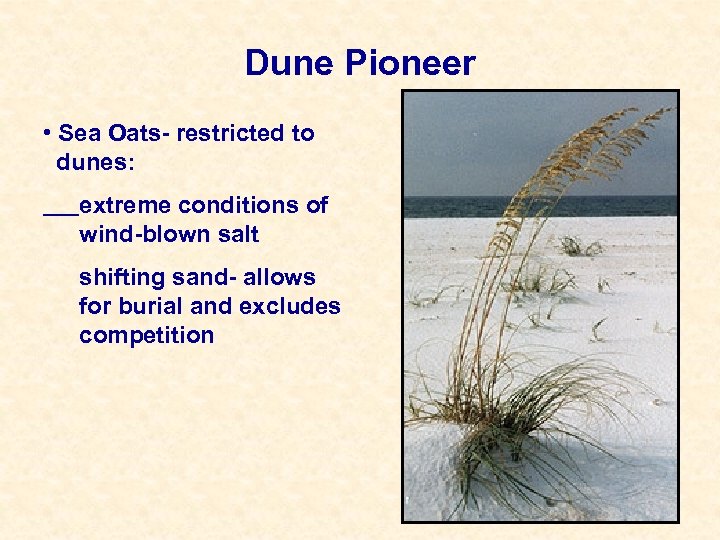 Dune Pioneer

• Sea Oats- restricted to dunes:

___extreme conditions of wind-blown salt

shifting sand- allows for burial and excludes competition